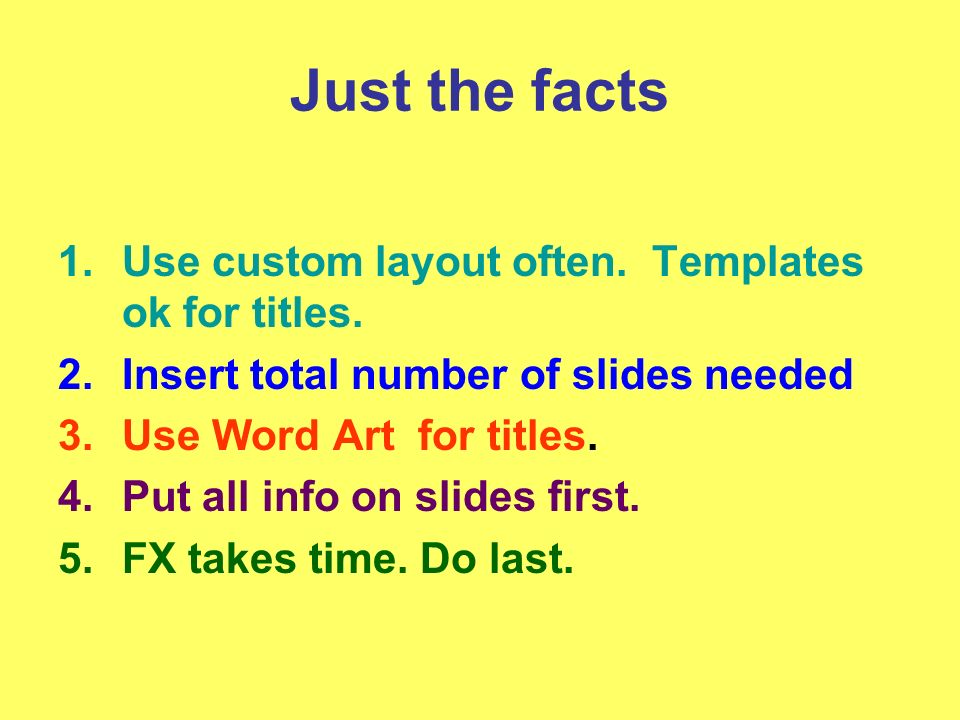 Just the facts

1. Use custom layout often. Templates ok for titles.
2. Insert total number of slides needed
3. Use Word Art for titles.
4. Put all info on slides first.
5. FX takes time. Do last.